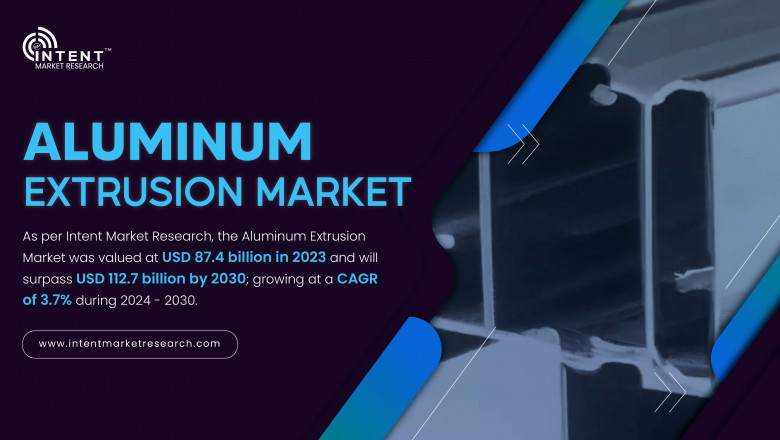 INTENT™
MARKET RESEARCH

ALUMINUM
EXTRUSION MARKET

As per Intent Market Research, the Aluminum Extrusion Market was valued at USD 87.4 billion in 2023 and will surpass USD 112.7 billion by 2030; growing at a CAGR of 3.7% during 2024 - 2030.

www.intentmarketresearch.com